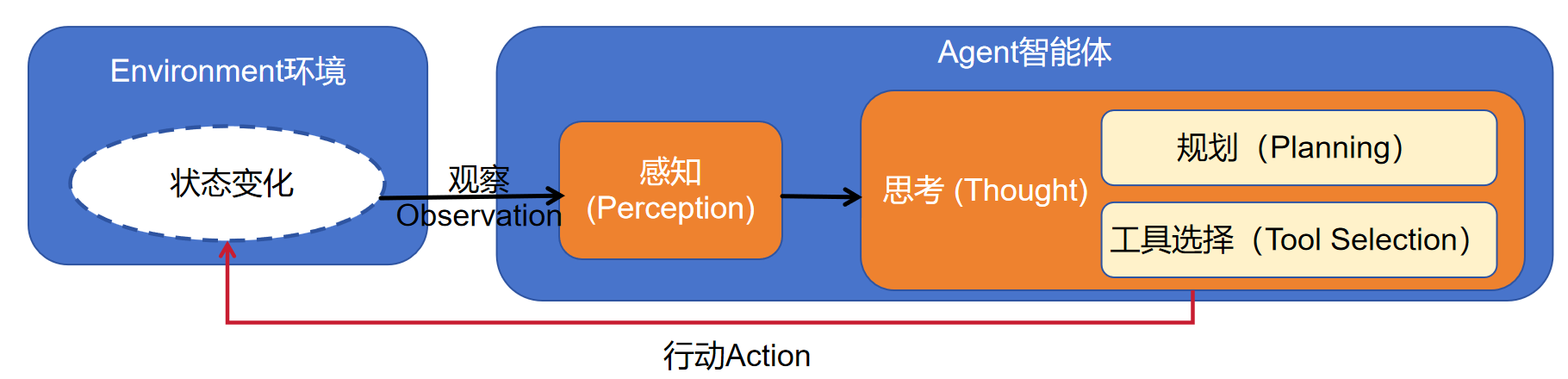 Environment环境

状态变化

观察
Observation

Agent智能体

感知
(Perception)

思考 (Thought)

规划（Planning）

工具选择（Tool Selection）

行动Action